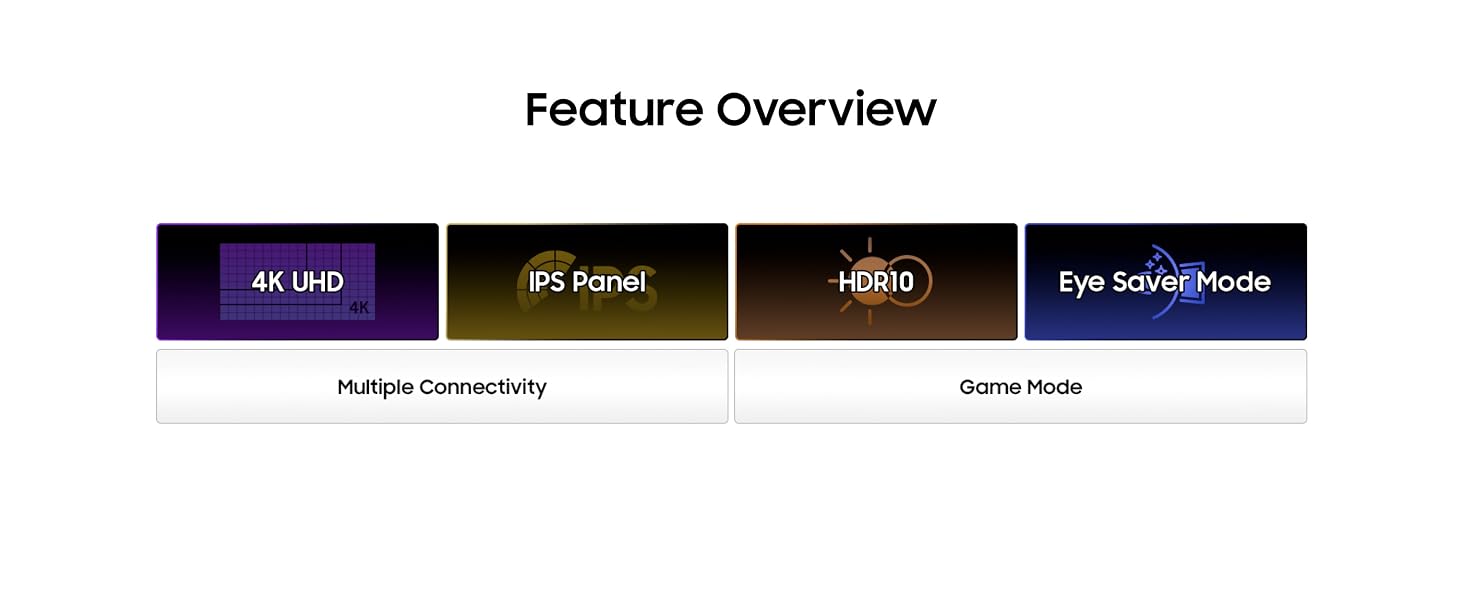 Feature Overview

4K UHD
4K

IPS Panel
IPS

HDR10

Eye Saver Mode

Multiple Connectivity

Game Mode